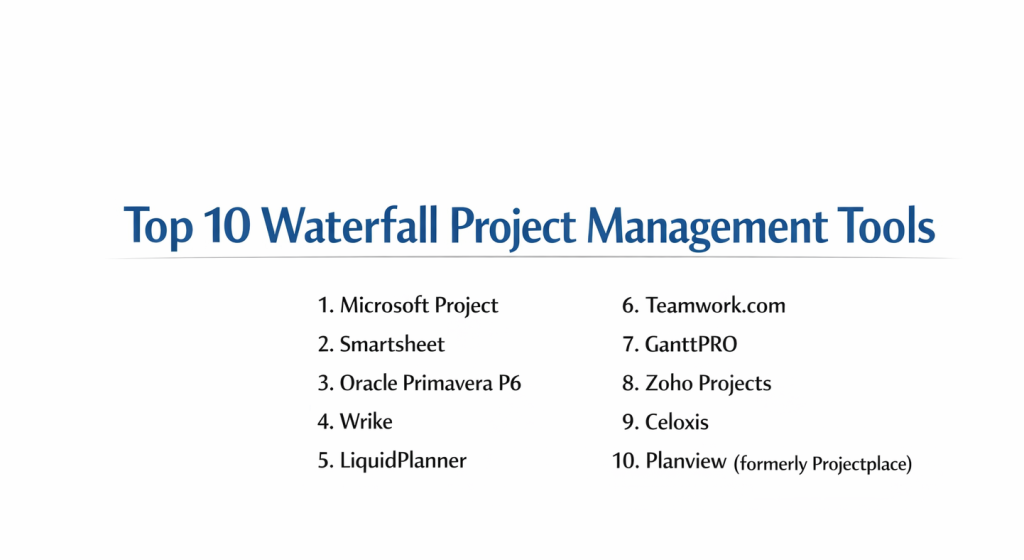 Top 10 Waterfall Project Management Tools

1. Microsoft Project
2. Smartsheet
3. Oracle Primavera P6
4. Wrike
5. LiquidPlanner

6. Teamwork.com
7. GanttPRO
8. Zoho Projects
9. Celoxis
10. Planview (formerly Projectplace)